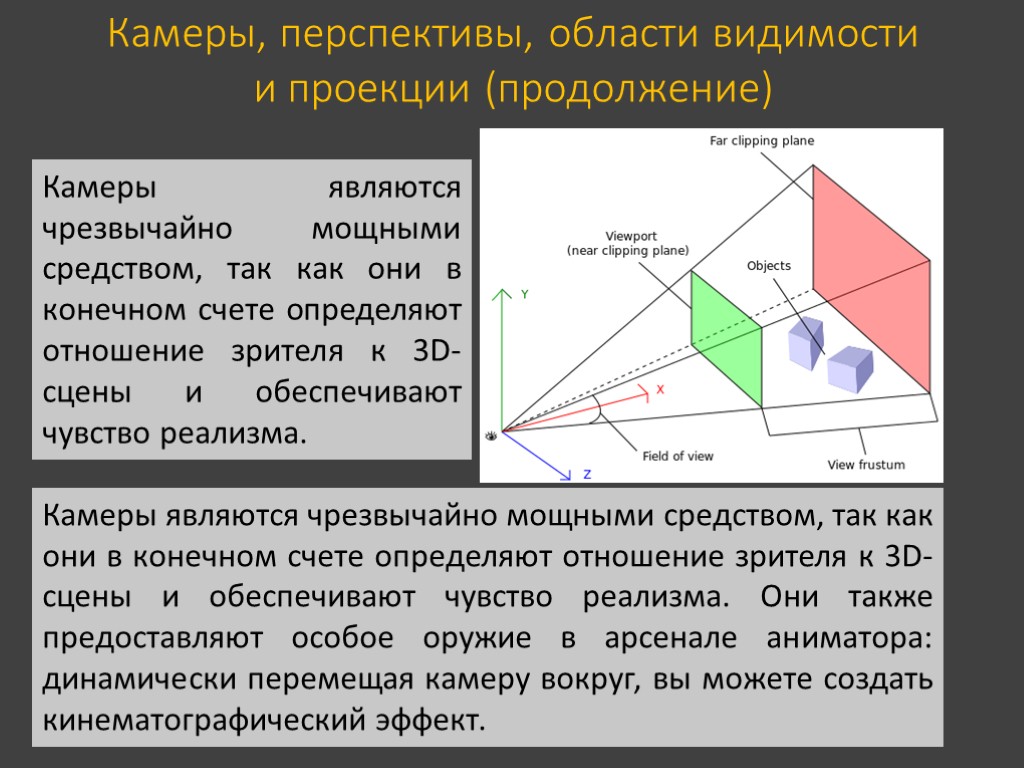 Камеры, перспективы, области видимости и проекции (продолжение)

Камеры являются чрезвычайно мощными средством, так как они в конечном счете определяют отношение зрителя к 3D-сцены и обеспечивают чувство реализма.

Far clipping plane

Viewport
(near clipping plane)

Objects

Y

X

Z

Field of view

View frustum

Камеры являются чрезвычайно мощными средством, так как они в конечном счете определяют отношение зрителя к 3D-сцены и обеспечивают чувство реализма. Они также предоставляют особое оружие в арсенале аниматора: динамически перемещая камеру вокруг, вы можете создать кинематографический эффект.